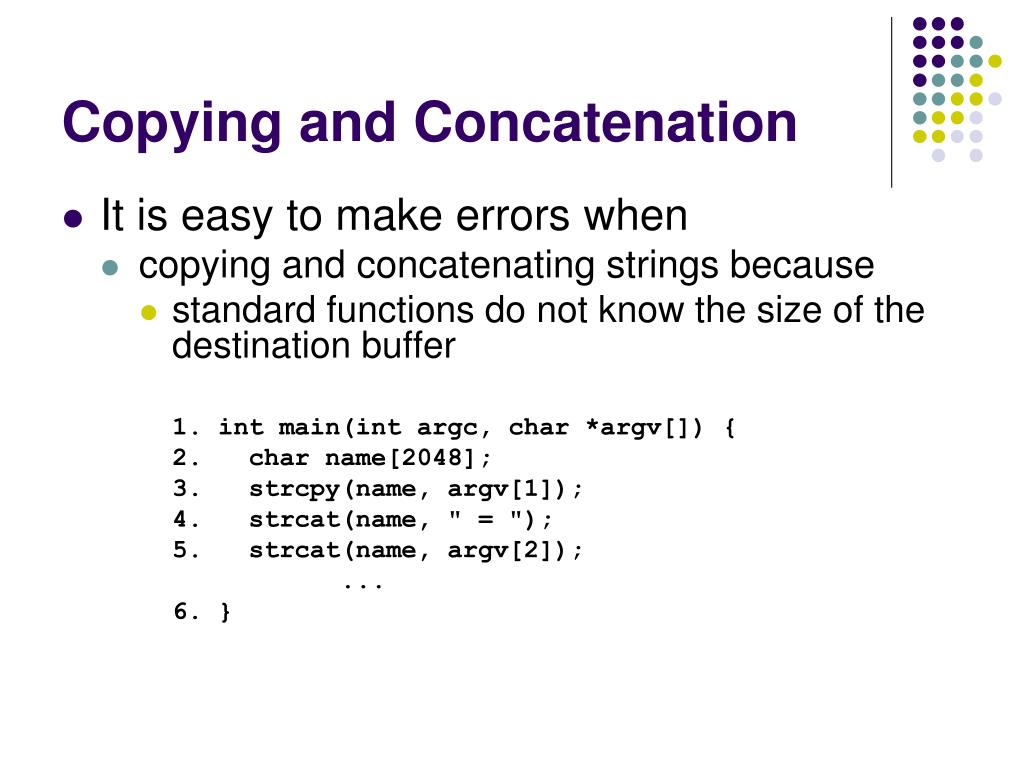 Copying and Concatenation

- It is easy to make errors when
  - copying and concatenating strings because
    - standard functions do not know the size of the destination buffer

1. int main(int argc, char *argv[]) {
2.   char name[2048];
3.   strcpy(name, argv[1]);
4.   strcat(name, " = ");
5.   strcat(name, argv[2]);
          ...
6. }